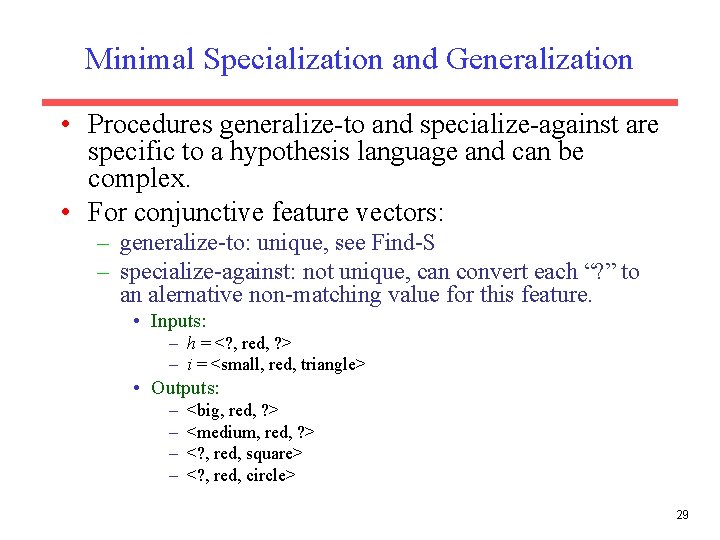 Minimal Specialization and Generalization

• Procedures generalize-to and specialize-against are specific to a hypothesis language and can be complex.
• For conjunctive feature vectors:
– generalize-to: unique, see Find-S
– specialize-against: not unique, can convert each “?” to an alernative non-matching value for this feature.
• Inputs:
– $h$ = <?, red, ?>
– $i$ = <small, red, triangle>
• Outputs:
– <big, red, ?>
– <medium, red, ?>
– <?, red, square>
– <?, red, circle>

29